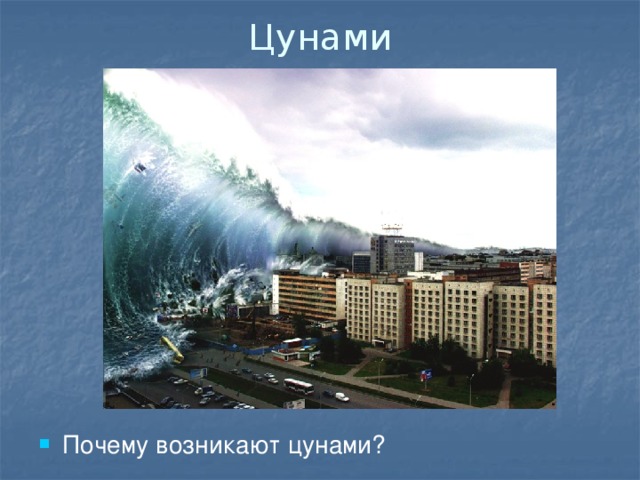 Цунами

Почему возникают цунами?